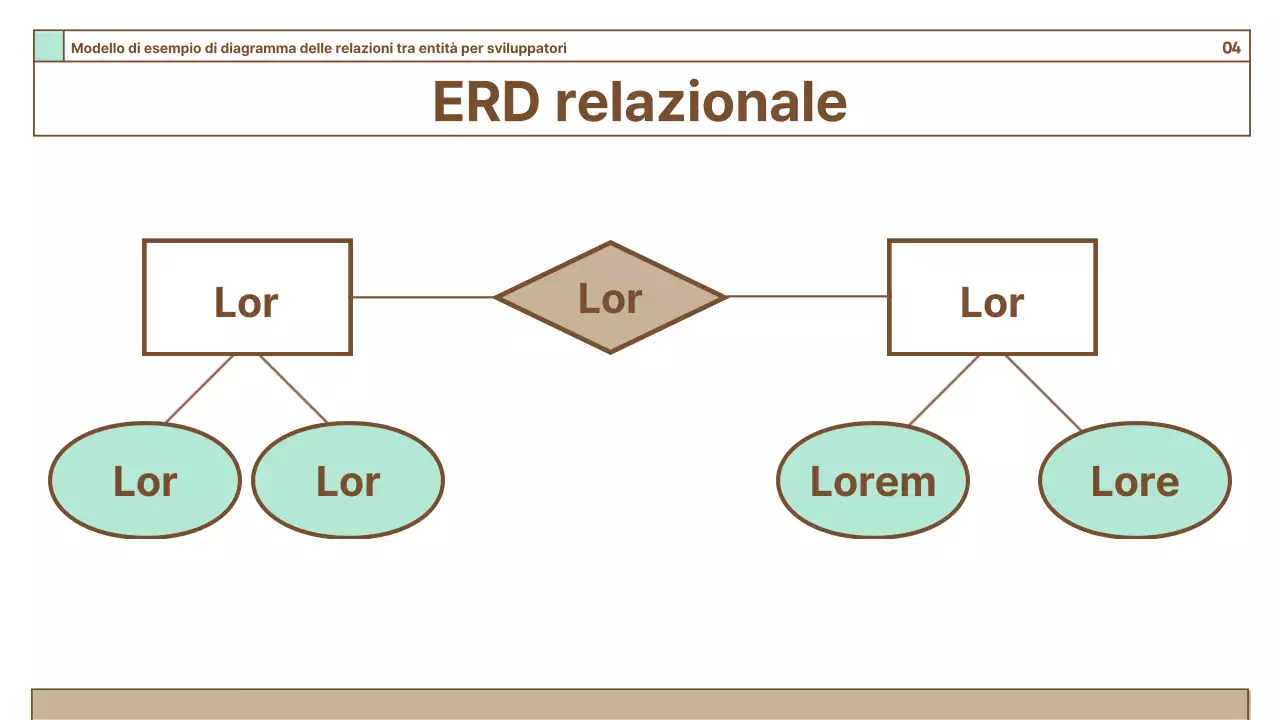 Modello di esempio di diagramma delle relazioni tra entità per sviluppatori

04

ERD relazionale

Lor

Lor

Lor

Lor

Lor

Lorem

Lore